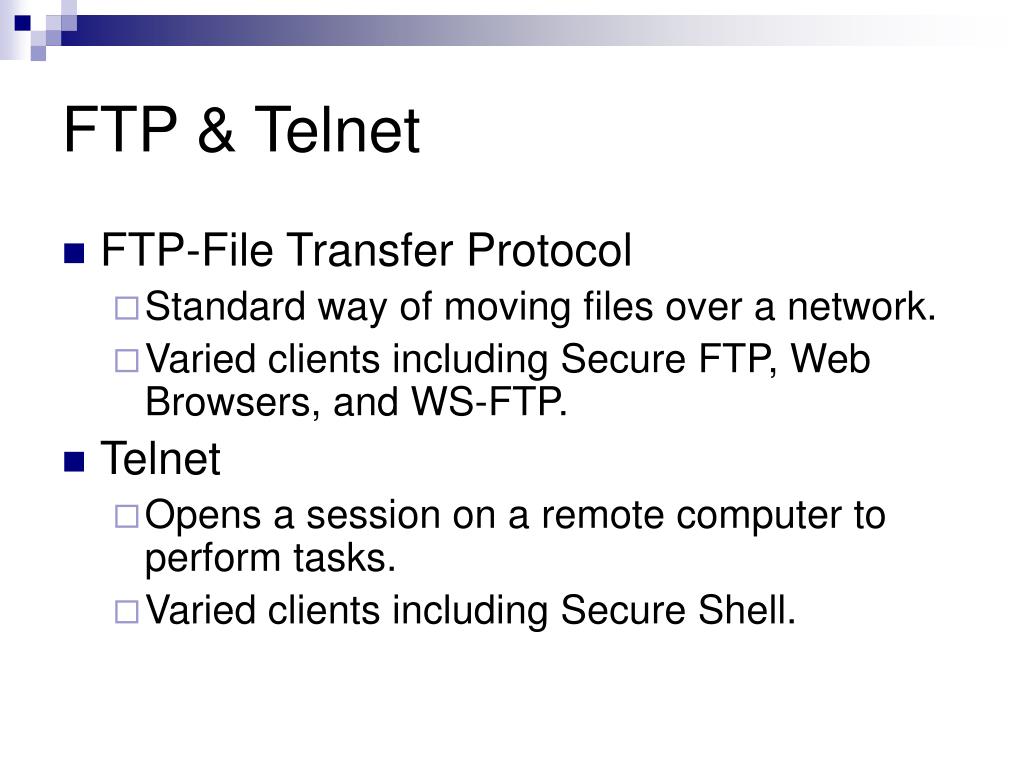 FTP & Telnet

FTP-File Transfer Protocol

Standard way of moving files over a network.

Varied clients including Secure FTP, Web Browsers, and WS-FTP.

Telnet

Opens a session on a remote computer to perform tasks.

Varied clients including Secure Shell.